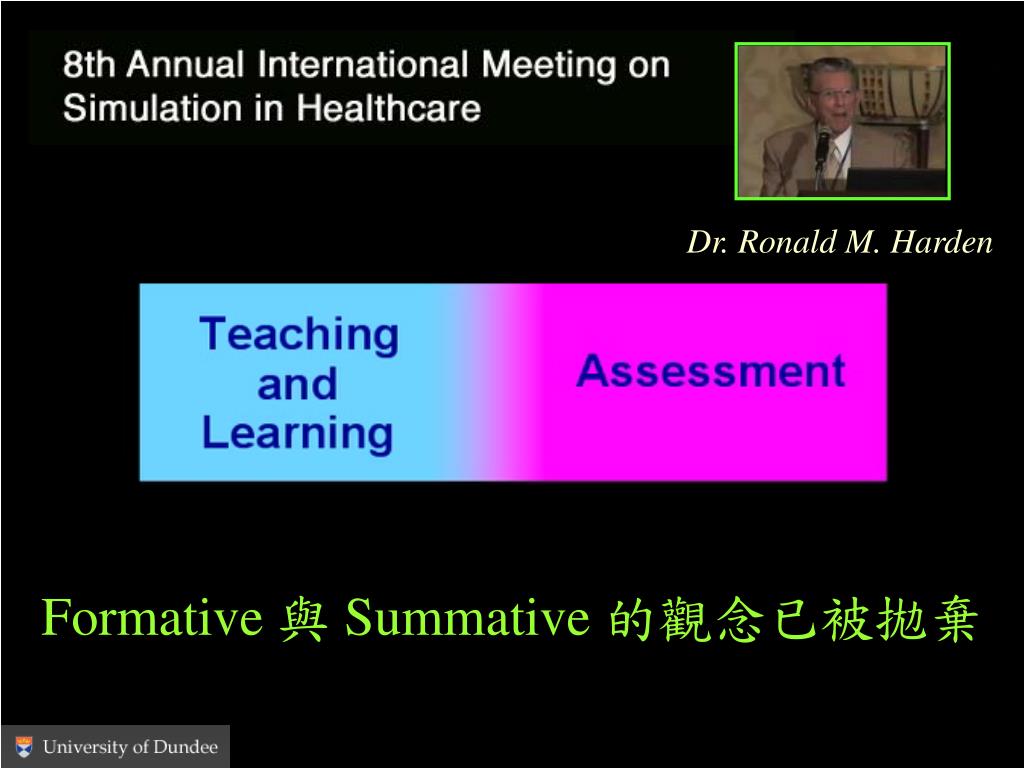 8th Annual International Meeting on Simulation in Healthcare

Dr. Ronald M. Harden

Teaching and Learning

Assessment

Formative 與 Summative 的觀念已被拋棄

University of Dundee